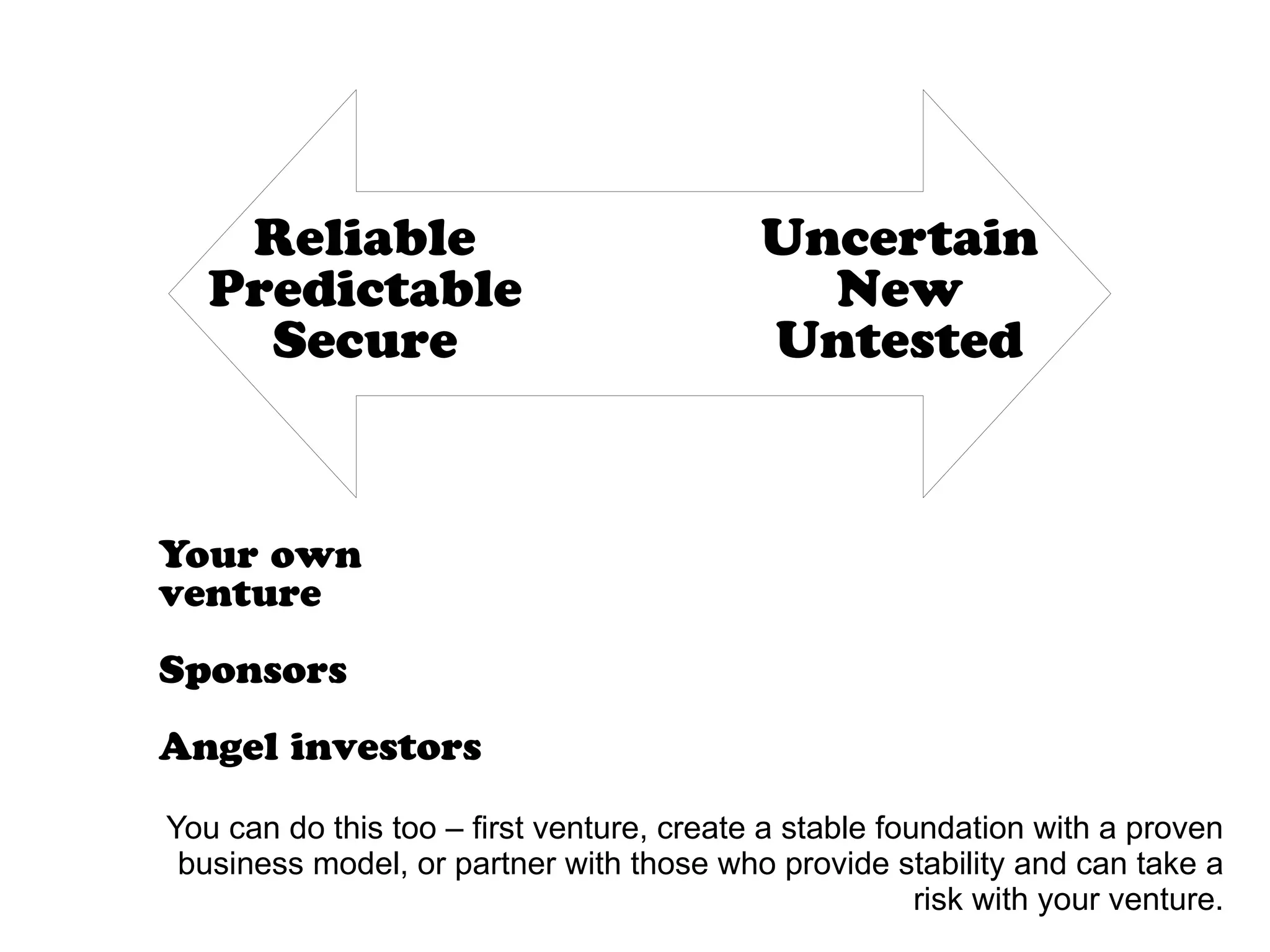 Reliable
Predictable
Secure

Uncertain
New
Untested

Your own venture

Sponsors

Angel investors

You can do this too – first venture, create a stable foundation with a proven business model, or partner with those who provide stability and can take a risk with your venture.